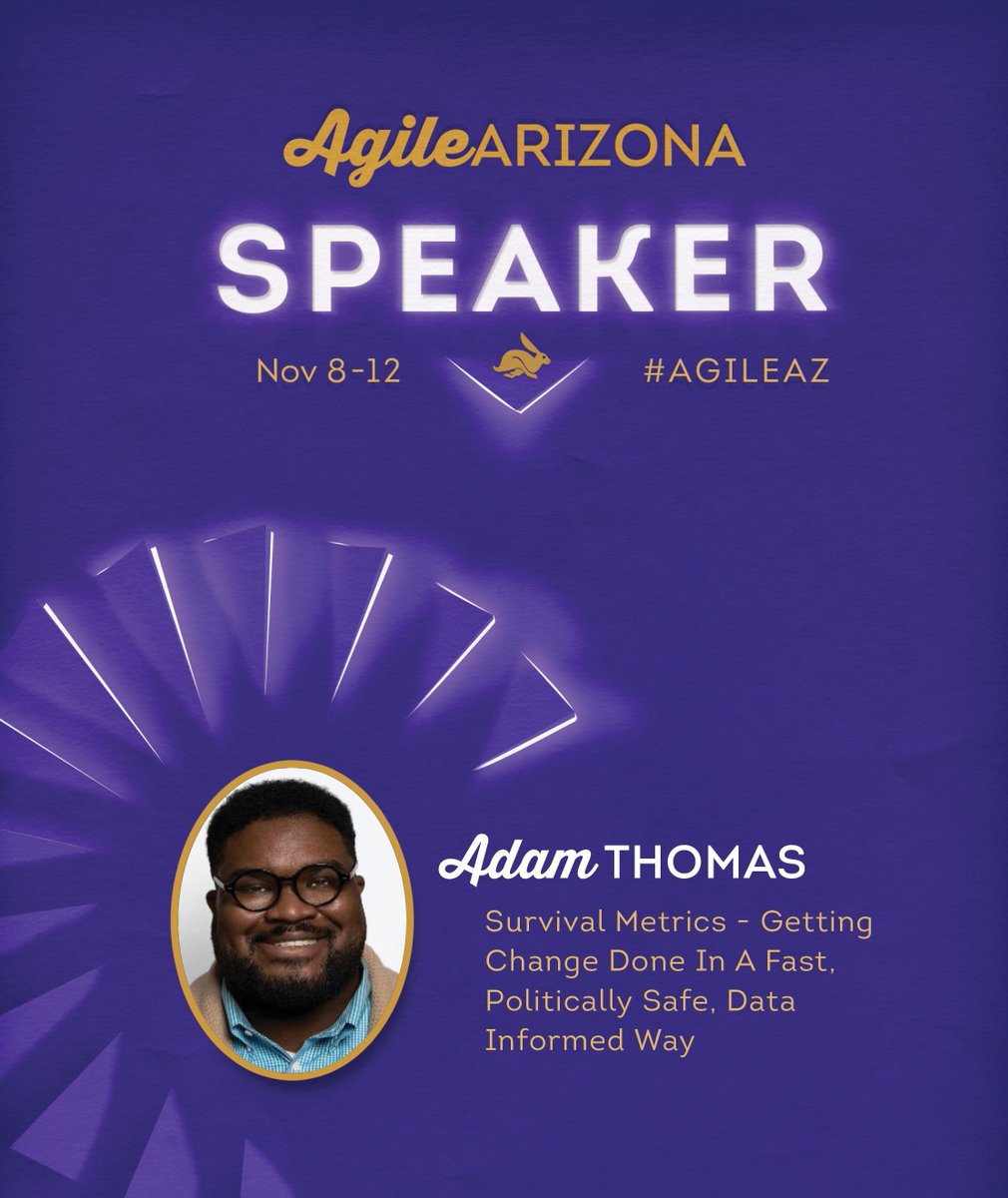 Agile ARIZONA

SPEAKER

Nov 8-12

#AGILEAZ

Adam THOMAS

Survival Metrics - Getting Change Done In A Fast, Politically Safe, Data Informed Way